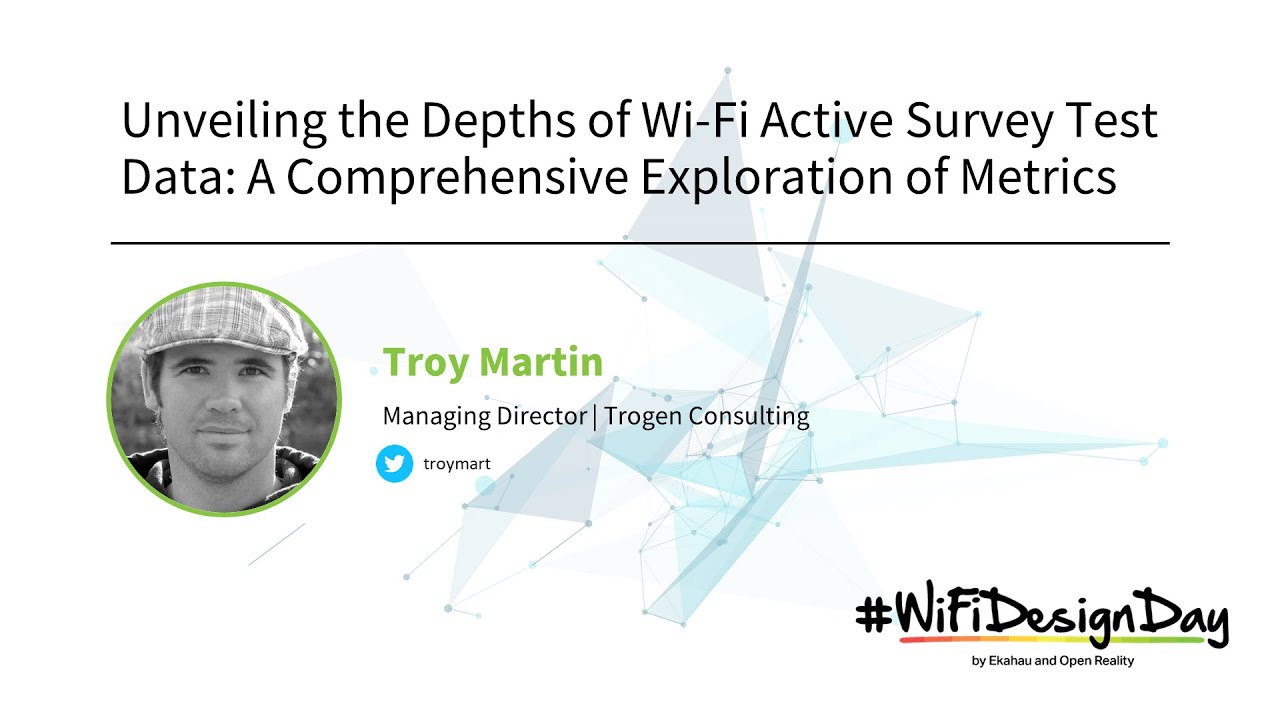 Unveiling the Depths of Wi-Fi Active Survey Test Data: A Comprehensive Exploration of Metrics

Troy Martin

Managing Director | Trogen Consulting

troymart

#WiFiDesignDay

by Ekahau and Open Reality